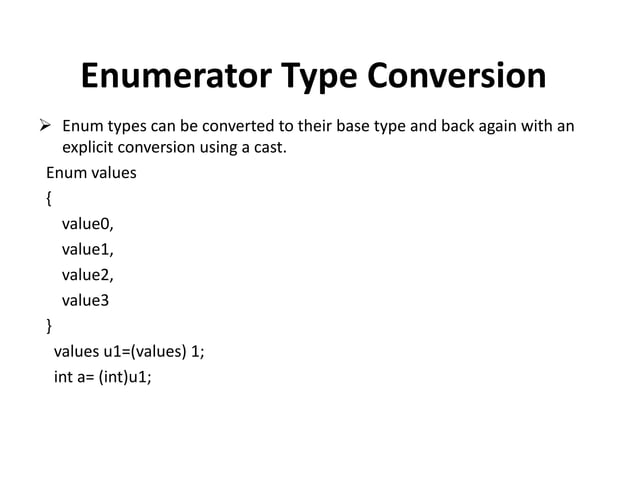 Enumerator Type Conversion

➢ Enum types can be converted to their base type and back again with an explicit conversion using a cast.

Enum values
{
value0,
value1,
value2,
value3
}
values u1=(values) 1;
int a= (int)u1;